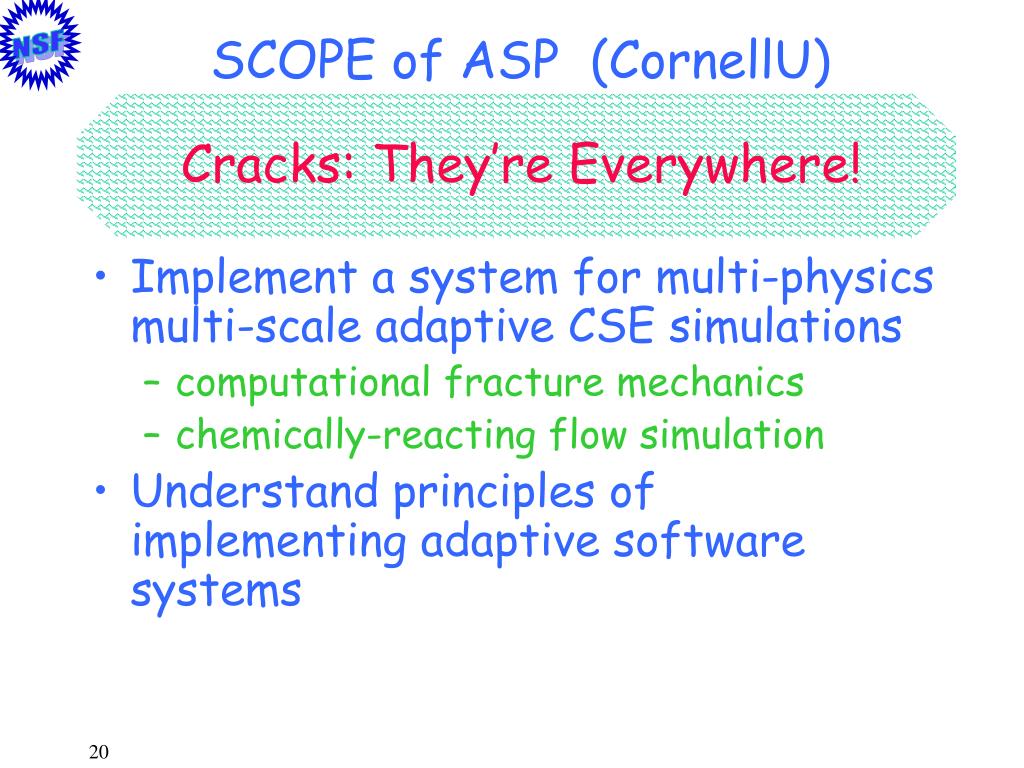 NSF

SCOPE of ASP (CornellU)

Cracks: They're Everywhere!

• Implement a system for multi-physics multi-scale adaptive CSE simulations
– computational fracture mechanics
– chemically-reacting flow simulation
• Understand principles of implementing adaptive software systems

20